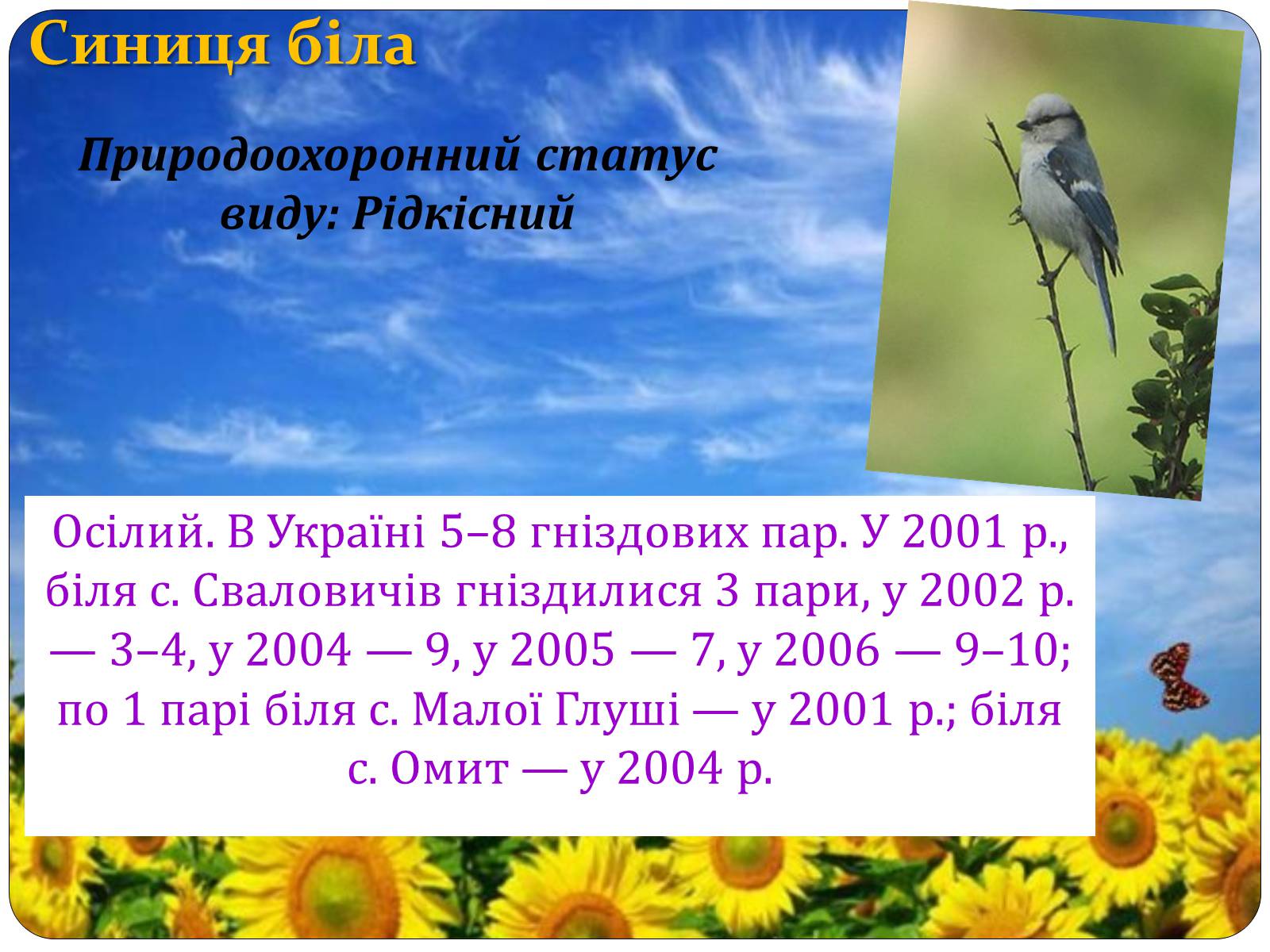 Синиця біла

Природоохоронний статус виду: Рідкісний

Осілий. В Україні 5–8 гніздових пар. У 2001 р., біля с. Сваловичів гніздилися 3 пари, у 2002 р. — 3–4, у 2004 — 9, у 2005 — 7, у 2006 — 9–10; по 1 парі біля с. Малої Глуші — у 2001 р.; біля с. Омит — у 2004 р.